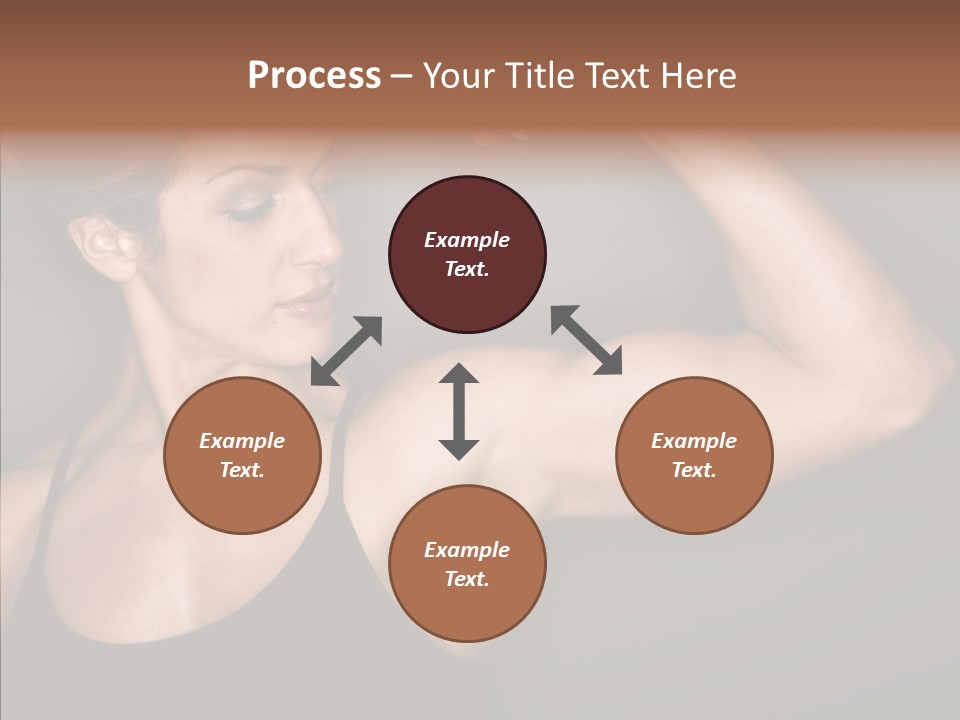 Process – Your Title Text Here

Example Text.

Example Text.

Example Text.

Example Text.